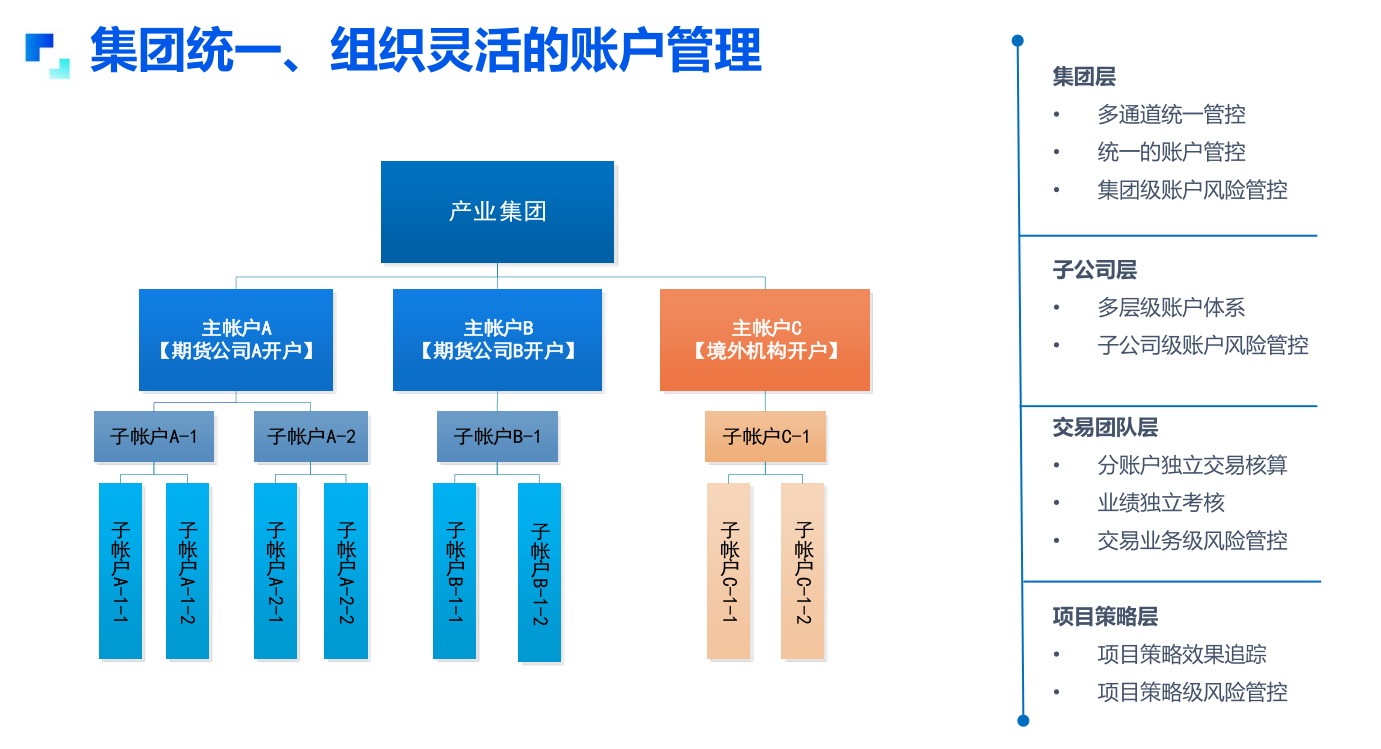 集团统一、组织灵活的账户管理

产业集团

主帐户A
【期货公司A开户】

主帐户B
【期货公司B开户】

主帐户C
【境外机构开户】

子帐户A-1

子帐户A-2

子帐户B-1

子帐户C-1

子帐户A-1-1

子帐户A-1-2

子帐户A-2-1

子帐户A-2-2

子帐户B-1-1

子帐户B-1-2

子帐户C-1-1

子帐户C-1-2

集团层
• 多通道统一管控
• 统一的账户管控
• 集团级账户风险管控

子公司层
• 多层级账户体系
• 子公司级账户风险管控

交易团队层
• 分账户独立交易核算
• 业绩独立考核
• 交易业务级风险管控

项目策略层
• 项目策略效果追踪
• 项目策略级风险管控